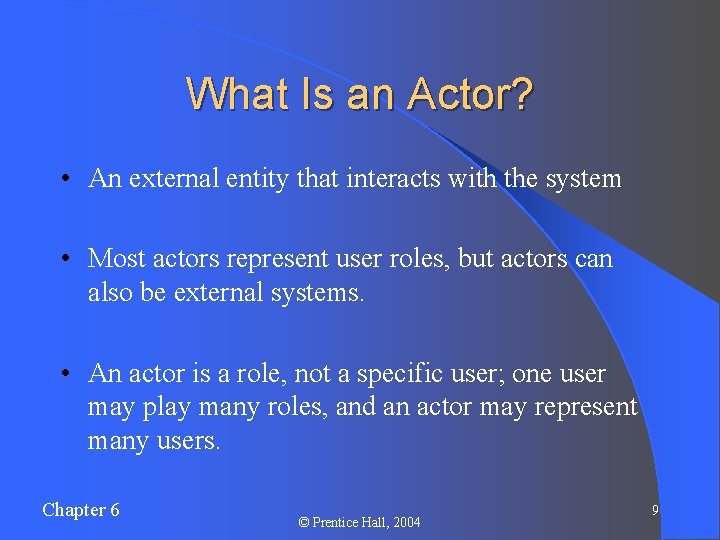 What Is an Actor?

• An external entity that interacts with the system

• Most actors represent user roles, but actors can also be external systems.

• An actor is a role, not a specific user; one user may play many roles, and an actor may represent many users.

Chapter 6

© Prentice Hall, 2004

9